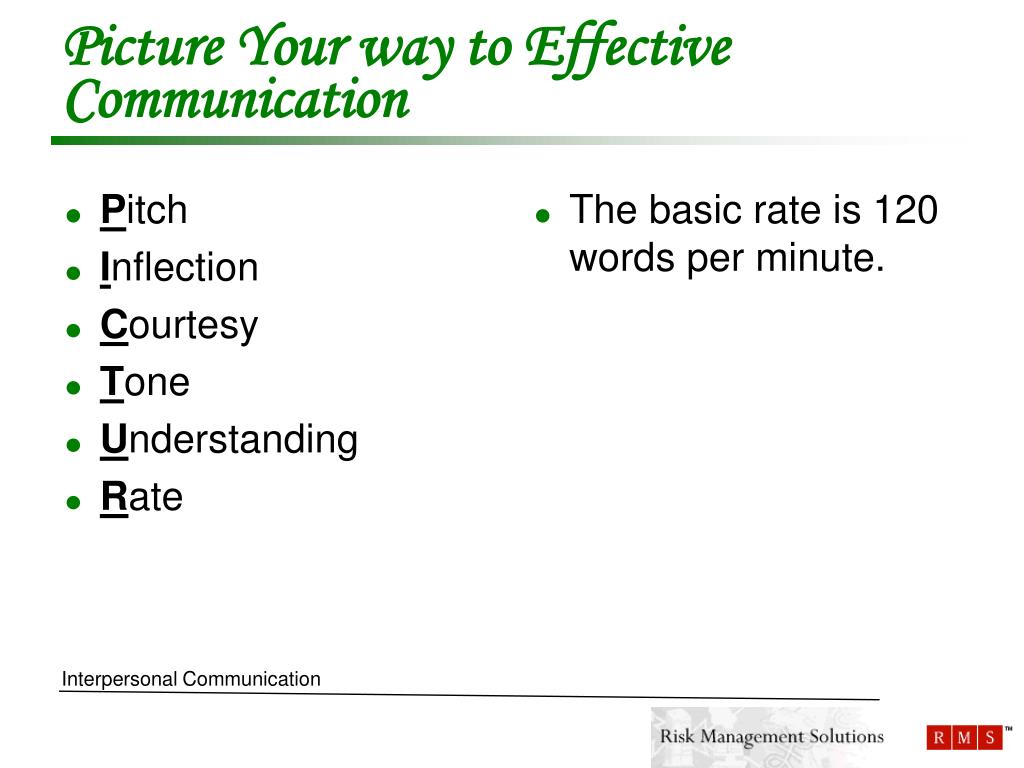 Picture Your way to Effective Communication

- Pitch
- Inflection
- Courtesy
- Tone
- Understanding
- Rate

- The basic rate is 120 words per minute.

Interpersonal Communication

Risk Management Solutions

R M S ™